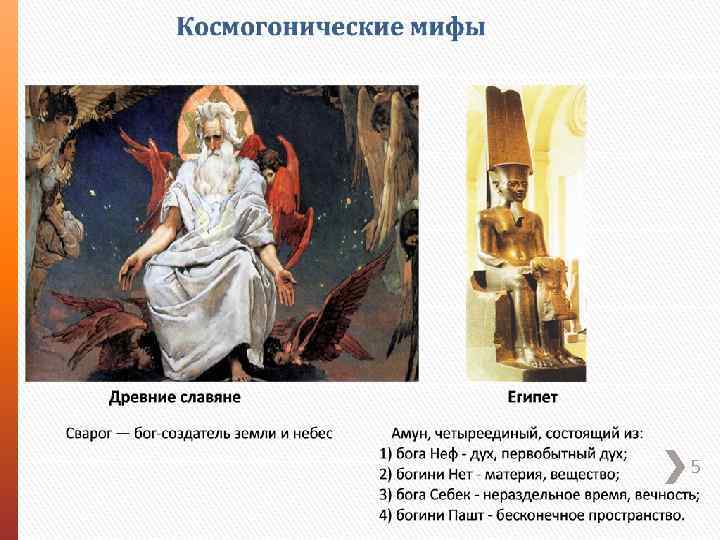 Космогонические мифы

Древние славяне

Сварог — бог-создатель земли и небес

Египет

Амун, четыреединый, состоящий из:
1) бога Неф - дух, первобытный дух;
2) богини Нет - материя, вещество;
3) бога Себек - нераздельное время, вечность;
4) богини Пашт - бесконечное пространство.

5